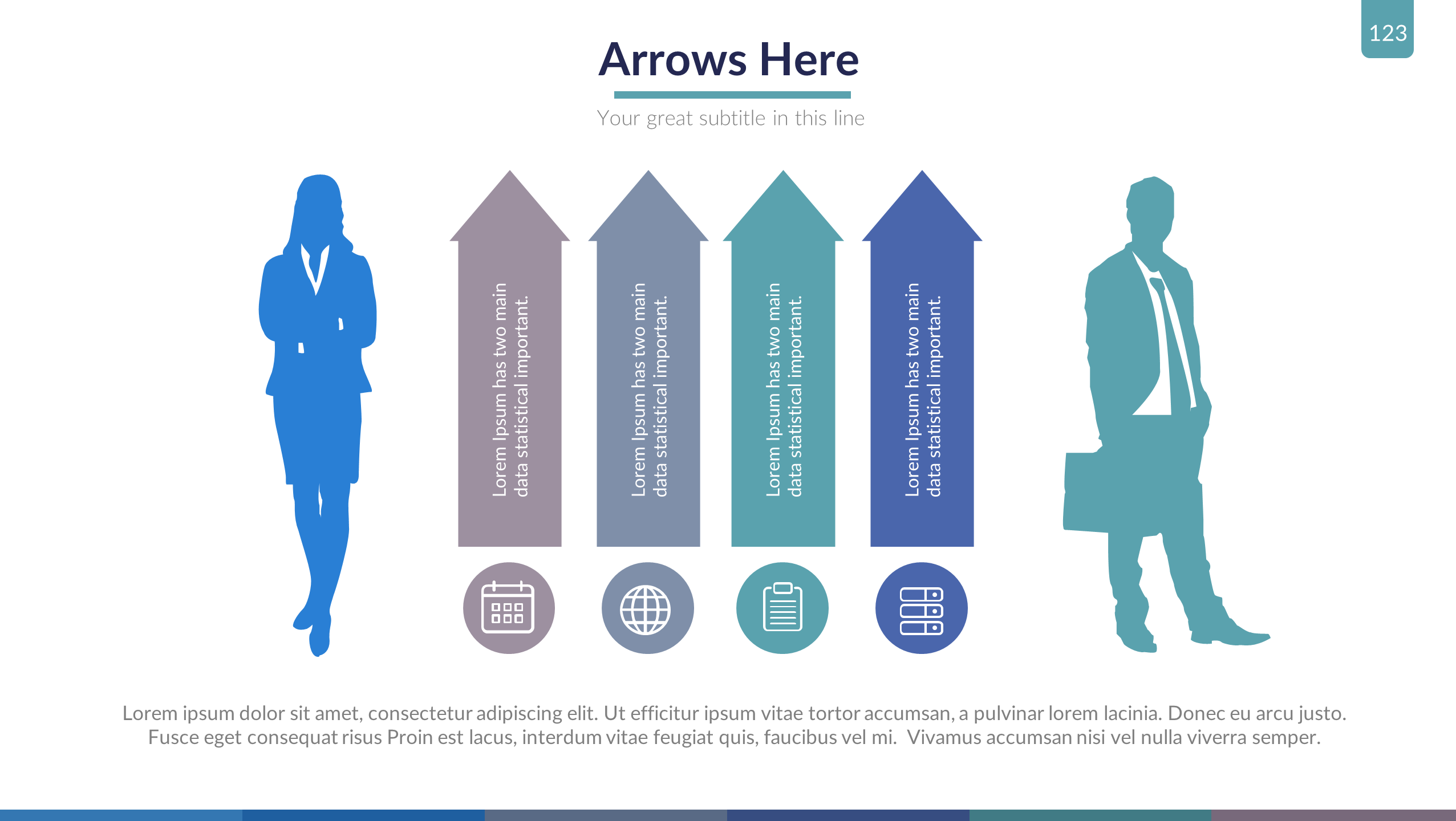 123

Arrows Here

Your great subtitle in this line

Lorem Ipsum has two main data statistical important.

Lorem Ipsum has two main data statistical important.

Lorem Ipsum has two main data statistical important.

Lorem Ipsum has two main data statistical important.

Lorem ipsum dolor sit amet, consectetur adipiscing elit. Ut efficitur ipsum vitae tortor accumsan, a pulvinar lorem lacinia. Donec eu arcu justo. Fusce eget consequat risus Proin est lacus, interdum vitae feugiat quis, faucibus vel mi. Vivamus accumsan nisi vel nulla viverra semper.